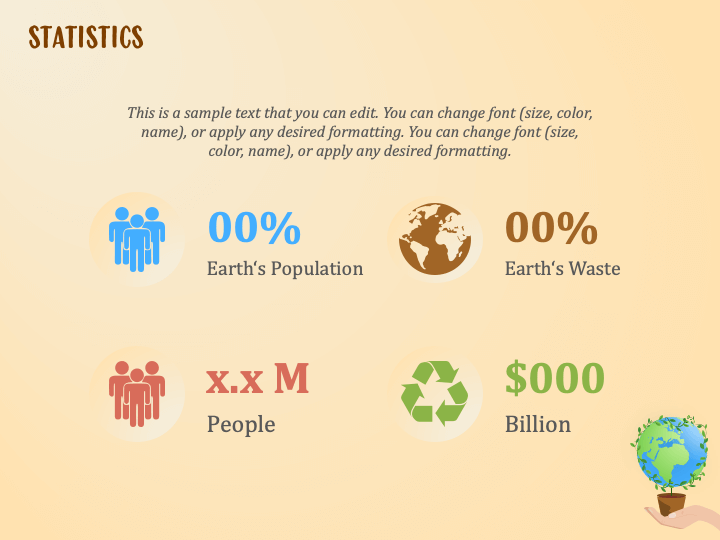 STATISTICS

This is a sample text that you can edit. You can change font (size, color, name), or apply any desired formatting. You can change font (size, color, name), or apply any desired formatting.

00%
Earth‘s Population

00%
Earth‘s Waste

x.x M
People

$000
Billion